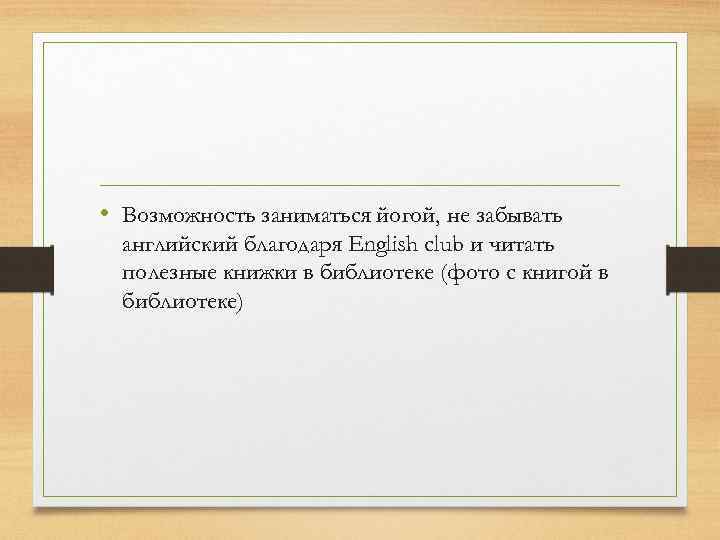 • Возможность заниматься йогой, не забывать английский благодаря English club и читать полезные книжки в библиотеке (фото с книгой в библиотеке)